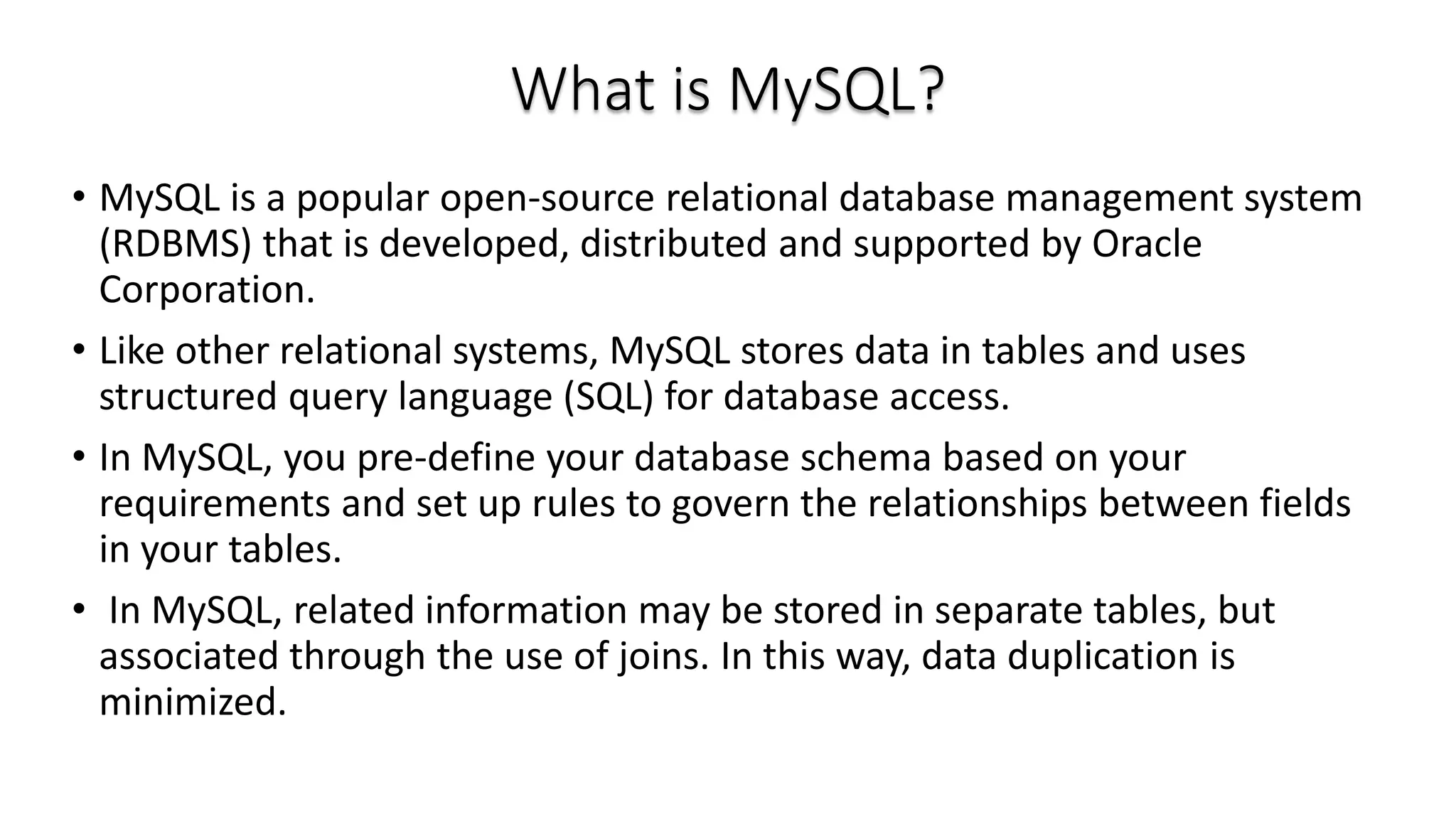 What is MySQL?

• MySQL is a popular open-source relational database management system (RDBMS) that is developed, distributed and supported by Oracle Corporation.

• Like other relational systems, MySQL stores data in tables and uses structured query language (SQL) for database access.

• In MySQL, you pre-define your database schema based on your requirements and set up rules to govern the relationships between fields in your tables.

• In MySQL, related information may be stored in separate tables, but associated through the use of joins. In this way, data duplication is minimized.